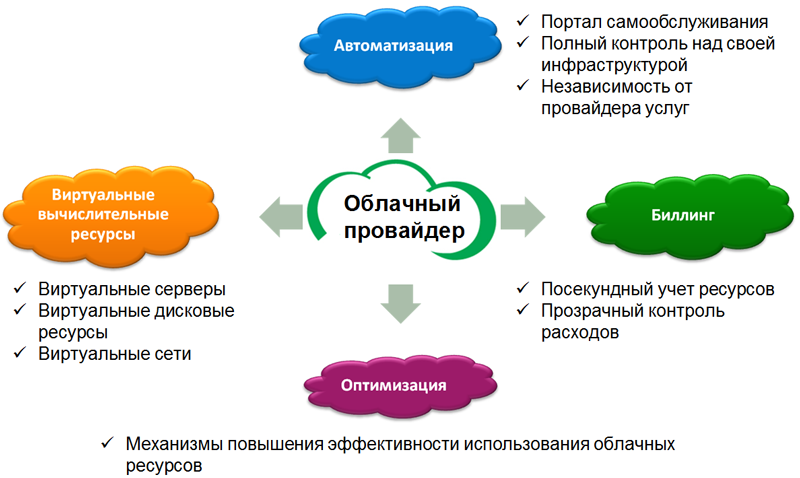 Автоматизация

✓ Портал самообслуживания
✓ Полный контроль над своей инфраструктурой
✓ Независимость от провайдера услуг

Виртуальные вычислительные ресурсы

Облачный провайдер

Биллинг

✓ Виртуальные серверы
✓ Виртуальные дисковые ресурсы
✓ Виртуальные сети

✓ Посекундный учет ресурсов
✓ Прозрачный контроль расходов

Оптимизация

✓ Механизмы повышения эффективности использования облачных ресурсов